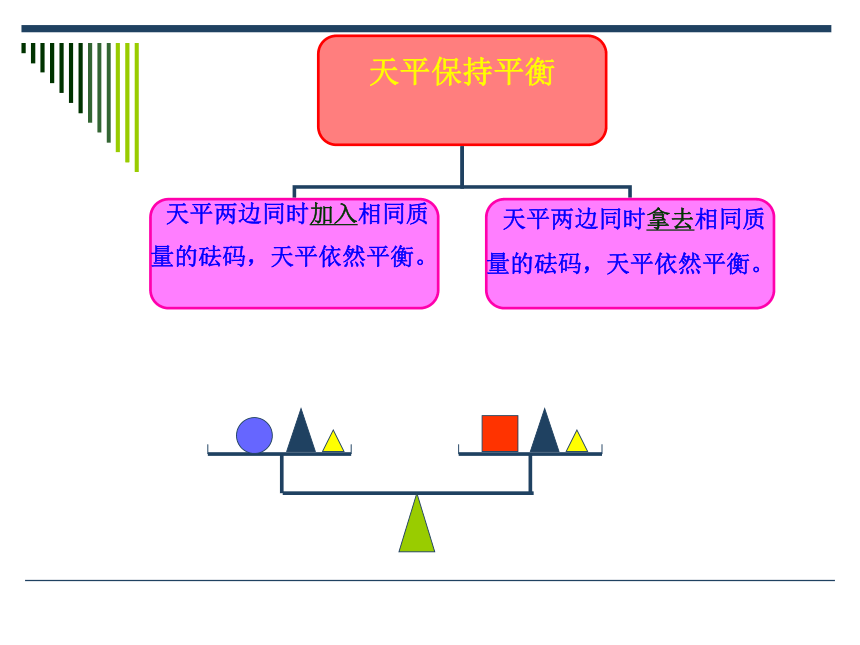 天平保持平衡

天平两边同时加入相同质量的砝码，天平依然平衡。

天平两边同时拿去相同质量的砝码，天平依然平衡。